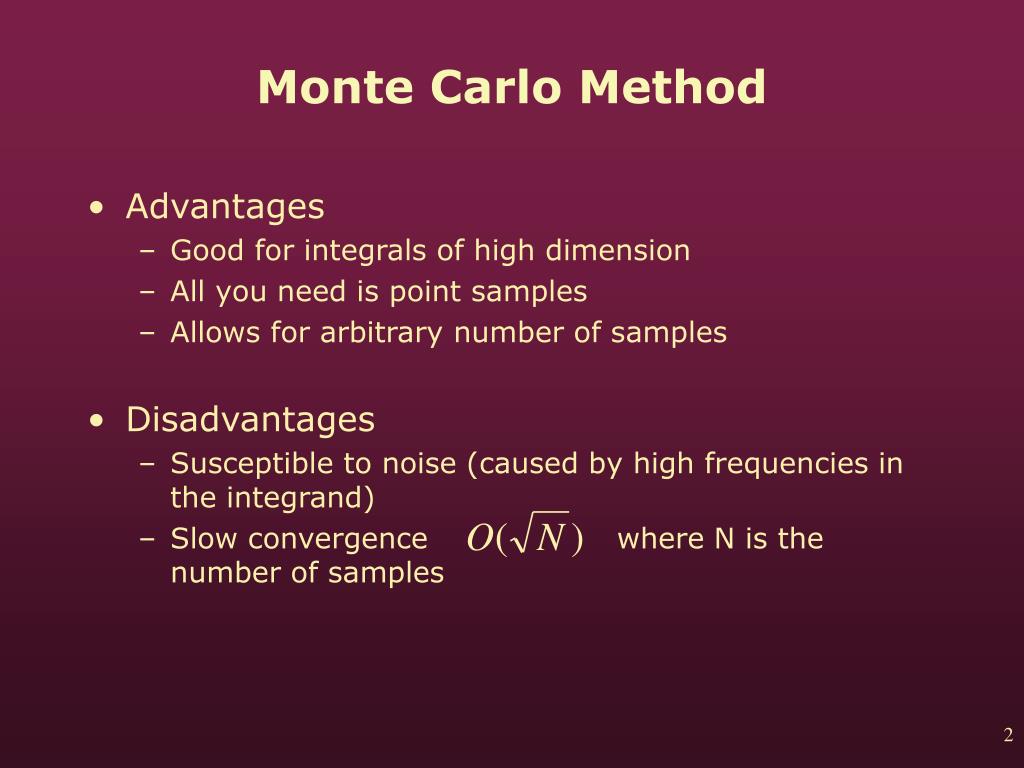 Monte Carlo Method

• Advantages
– Good for integrals of high dimension
– All you need is point samples
– Allows for arbitrary number of samples

• Disadvantages
– Susceptible to noise (caused by high frequencies in the integrand)
– Slow convergence $O(\sqrt{N})$ where N is the number of samples

2